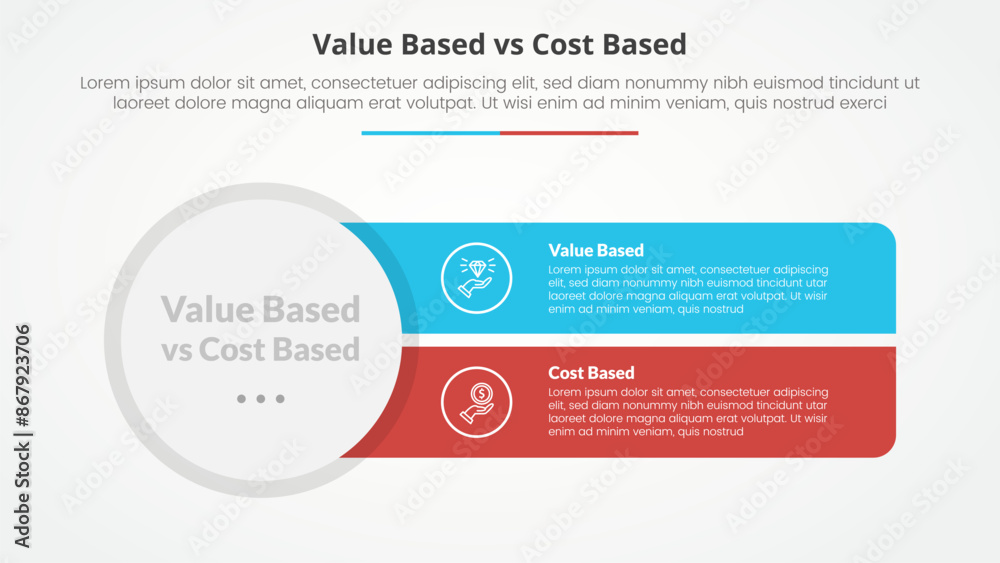 Value Based vs Cost Based

Lorem ipsum dolor sit amet, consectetuer adipiscing elit, sed diam nonummy nibh euismod tincidunt ut laoreet dolore magna aliquam erat volutpat. Ut wisi enim ad minim veniam, quis nostrud exerci

Value Based vs Cost Based

Value Based

Lorem ipsum dolor sit amet, consectetuer adipiscing elit, sed diam nonummy nibh euismod tincidunt utar laoreet dolore magna aliquam erat volutpat. Ut wisir enim ad minim veniam, quis nostrud

Cost Based

Lorem ipsum dolor sit amet, consectetuer adipiscing elit, sed diam nonummy nibh euismod tincidunt utar laoreet dolore magna aliquam erat volutpat. Ut wisir enim ad minim veniam, quis nostrud

Adobe Stock | #867923706